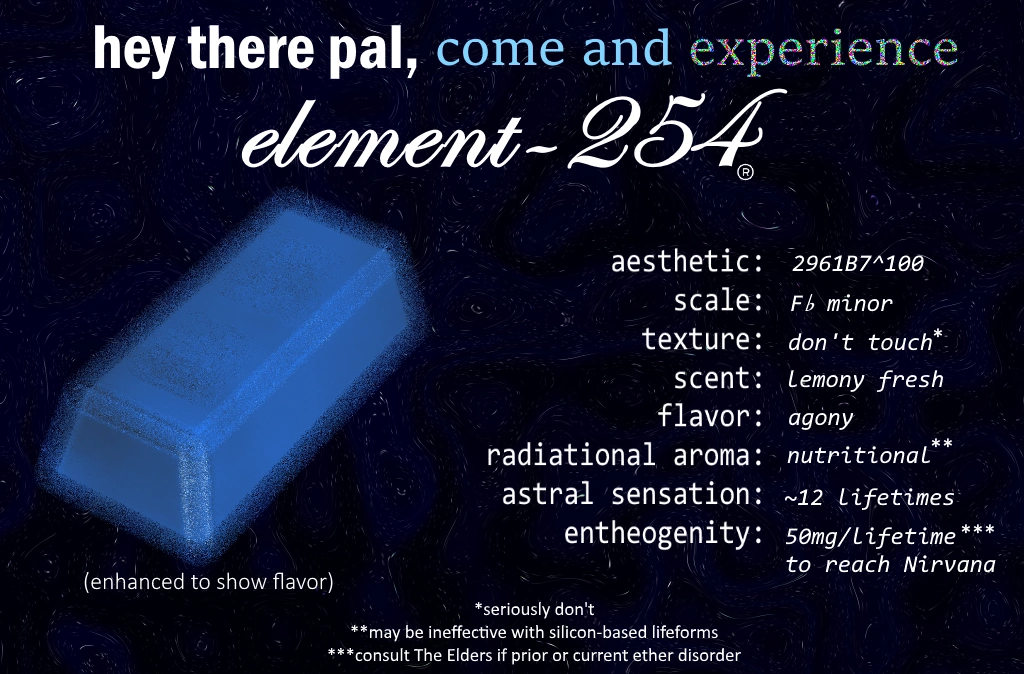 hey there pal, come and experience

element-254®

aesthetic: 2961B7^100
scale: F♭ minor
texture: don't touch*
scent: lemony fresh
flavor: agony
radiational aroma: nutritional**
astral sensation: ~12 lifetimes
entheogenity: 50mg/lifetime*** to reach Nirvana

(enhanced to show flavor)

*seriously don't
**may be ineffective with silicon-based lifeforms
***consult The Elders if prior or current ether disorder